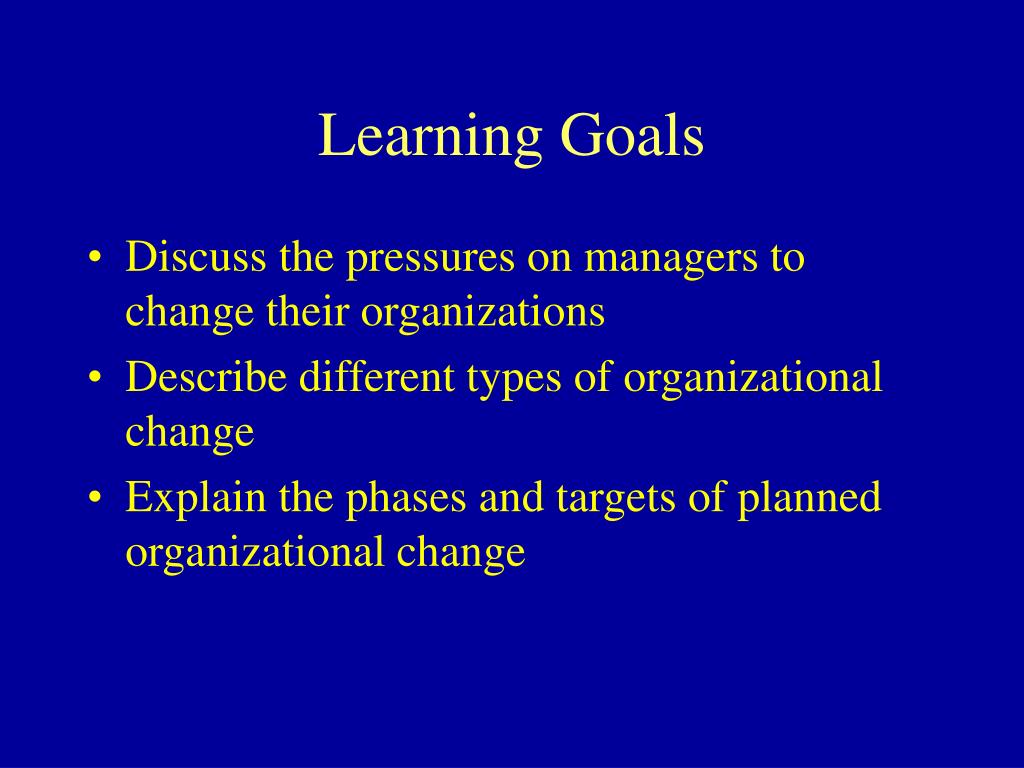 Learning Goals

• Discuss the pressures on managers to change their organizations
• Describe different types of organizational change
• Explain the phases and targets of planned organizational change